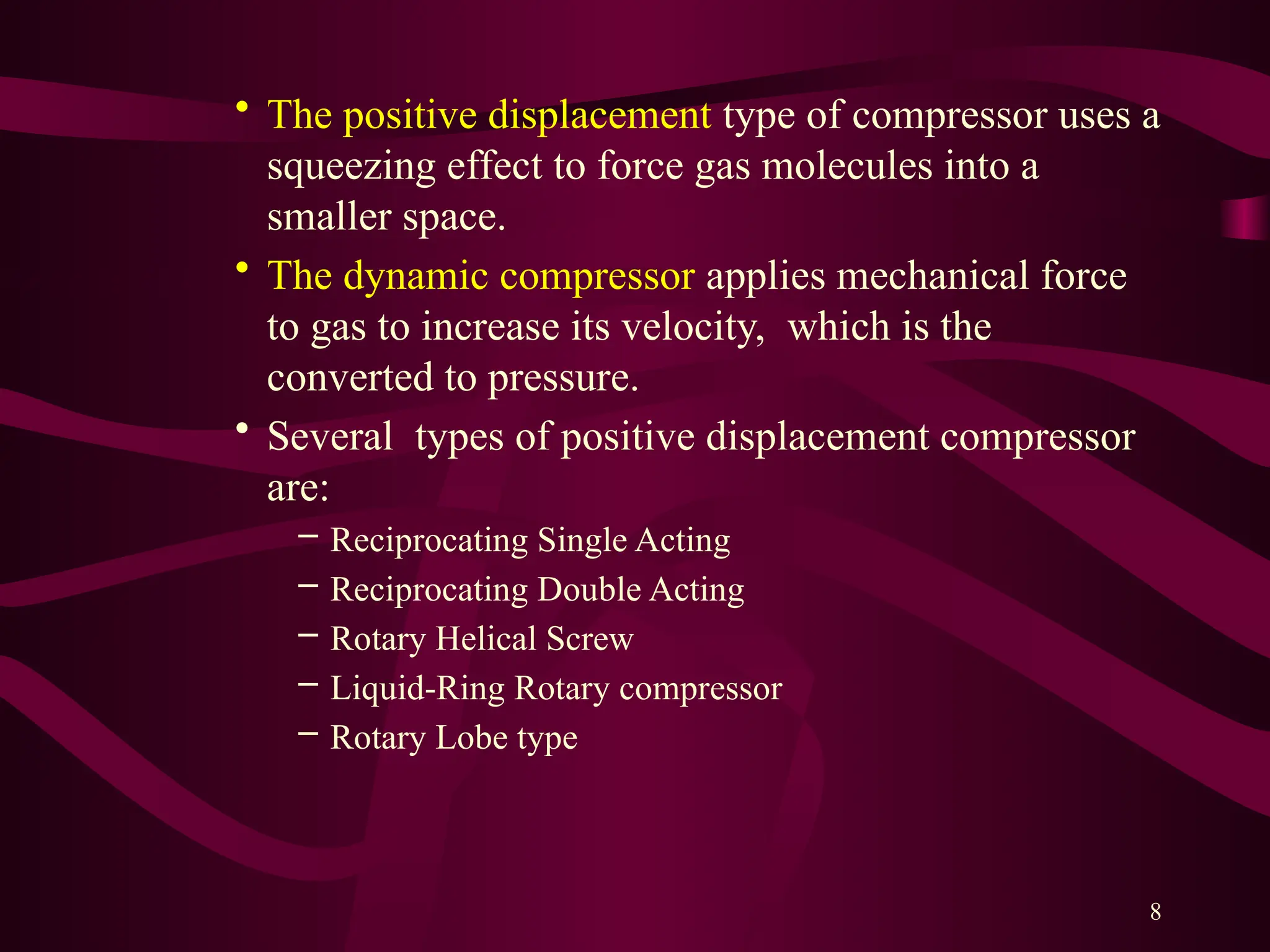 • The positive displacement type of compressor uses a squeezing effect to force gas molecules into a smaller space.

• The dynamic compressor applies mechanical force to gas to increase its velocity, which is the converted to pressure.

• Several types of positive displacement compressor are:
– Reciprocating Single Acting
– Reciprocating Double Acting
– Rotary Helical Screw
– Liquid-Ring Rotary compressor
– Rotary Lobe type

8